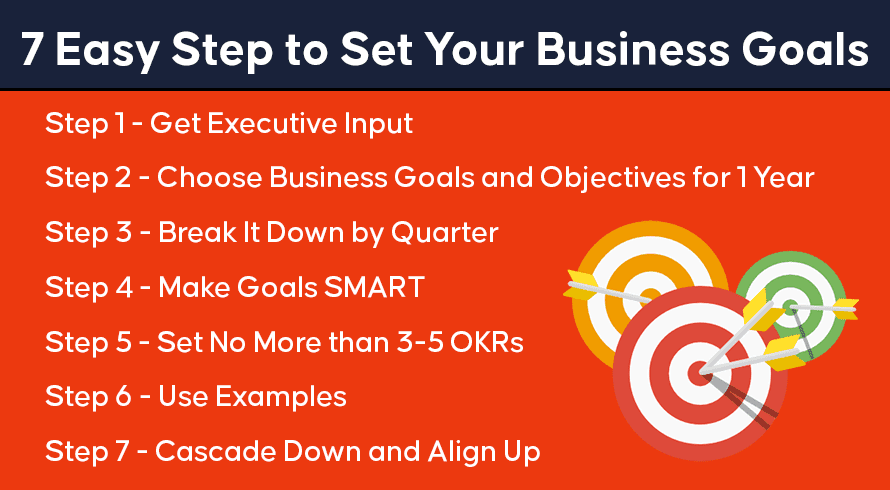 7 Easy Step to Set Your Business Goals

Step 1 - Get Executive Input

Step 2 - Choose Business Goals and Objectives for 1 Year

Step 3 - Break It Down by Quarter

Step 4 - Make Goals SMART

Step 5 - Set No More than 3-5 OKRs

Step 6 - Use Examples

Step 7 - Cascade Down and Align Up